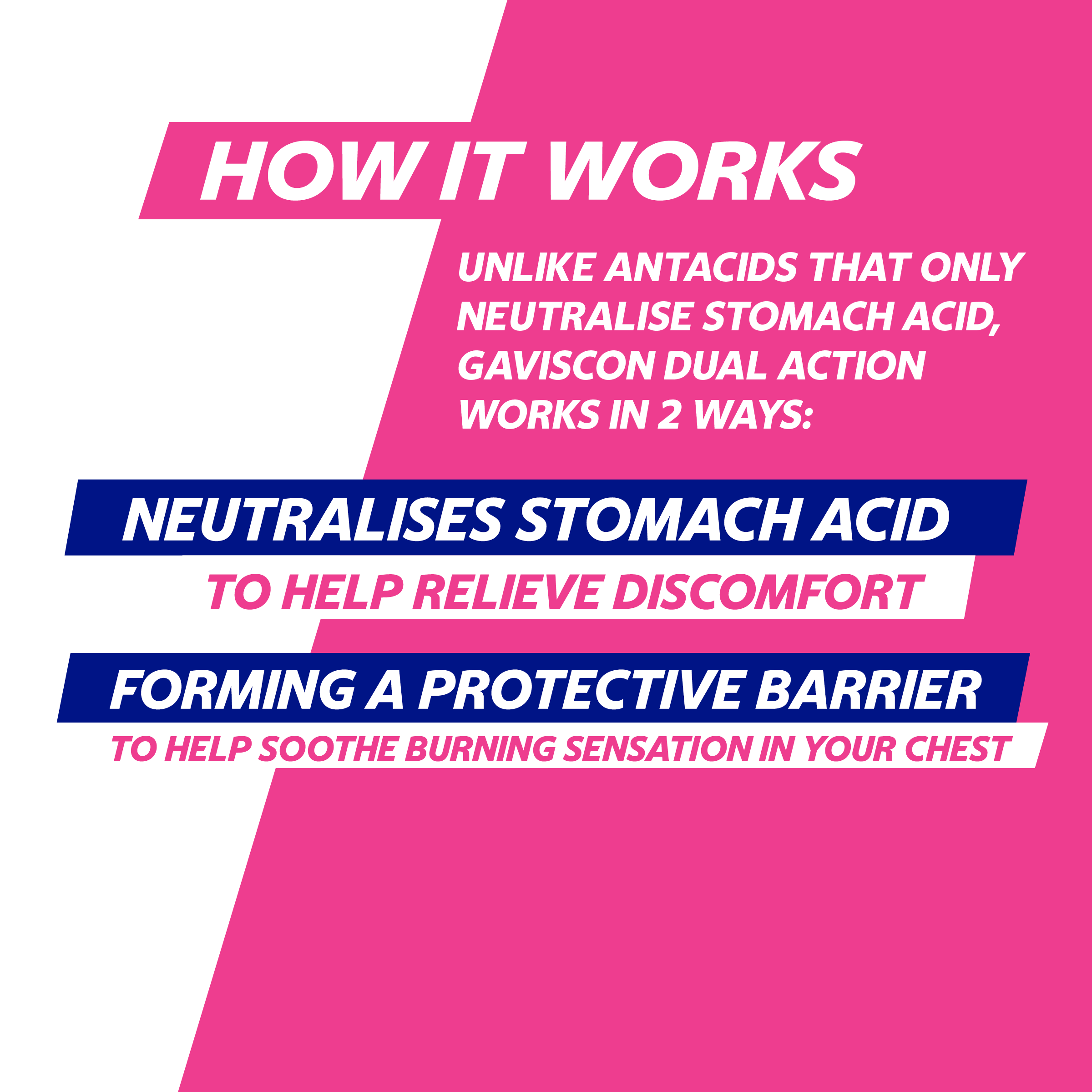 HOW IT WORKS

UNLIKE ANTACIDS THAT ONLY NEUTRALISE STOMACH ACID, GAVISCON DUAL ACTION WORKS IN 2 WAYS:

NEUTRALISES STOMACH ACID

TO HELP RELIEVE DISCOMFORT

FORMING A PROTECTIVE BARRIER

TO HELP SOOTHE BURNING SENSATION IN YOUR CHEST